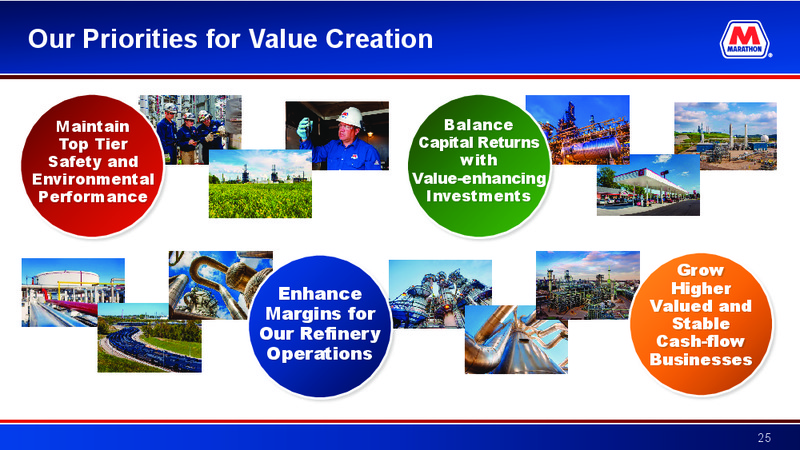 Our Priorities for Value Creation

MARATHON

Maintain Top Tier Safety and Environmental Performance

Balance Capital Returns with Value-enhancing Investments

Enhance Margins for Our Refinery Operations

Grow Higher Valued and Stable Cash-flow Businesses

25